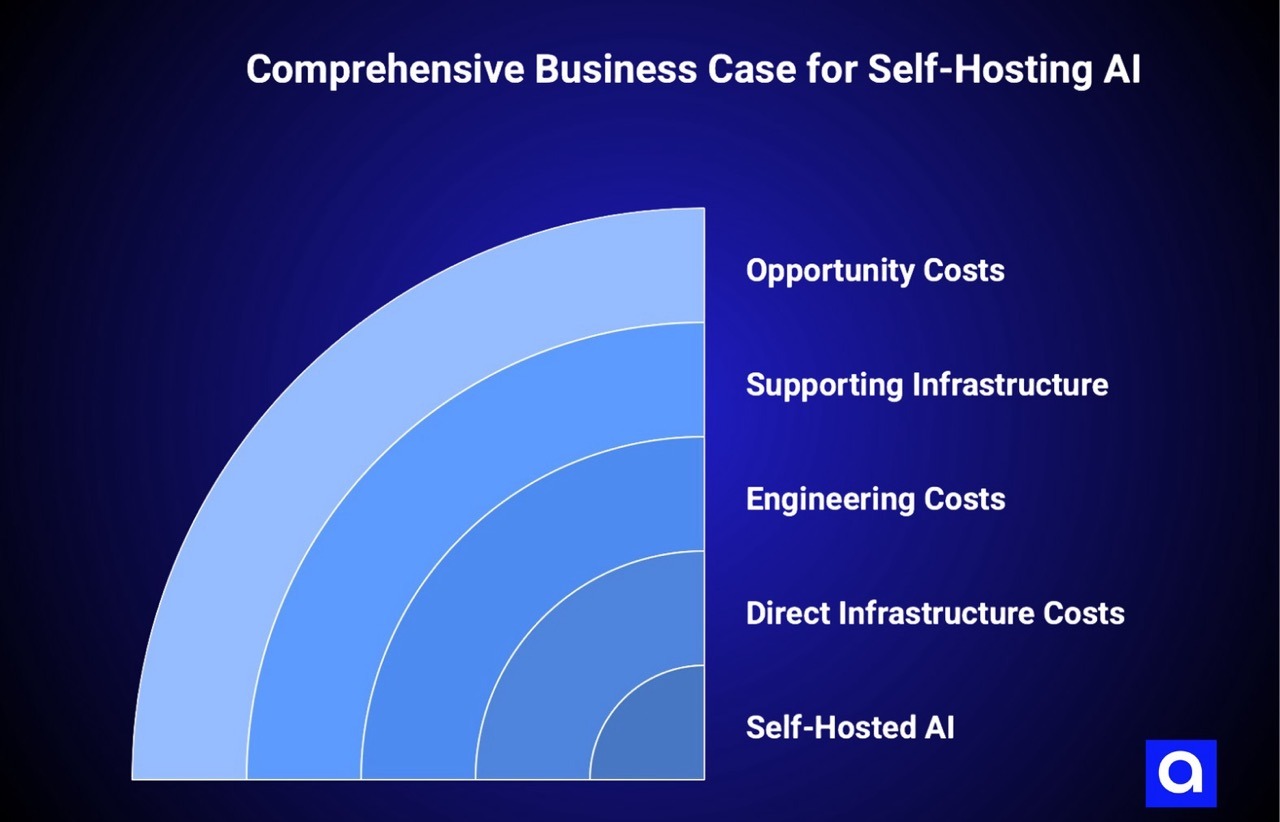 Comprehensive Business Case for Self-Hosting AI

Opportunity Costs

Supporting Infrastructure

Engineering Costs

Direct Infrastructure Costs

Self-Hosted AI

a